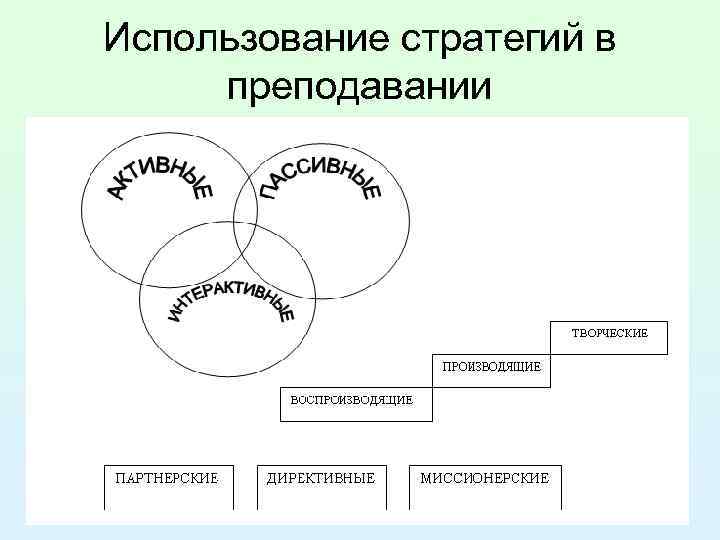 Использование стратегий в преподавании

АКТИВНЫЕ

ПАССИВНЫЕ

ИНТЕРАКТИВНЫЕ

ТВОРЧЕСКИЕ

ПРОИЗВОДЯЩИЕ

ВОСПРОИЗВОДЯЩИЕ

ПАРТНЕРСКИЕ

ДИРЕКТИВНЫЕ

МИССИОНЕРСКИЕ